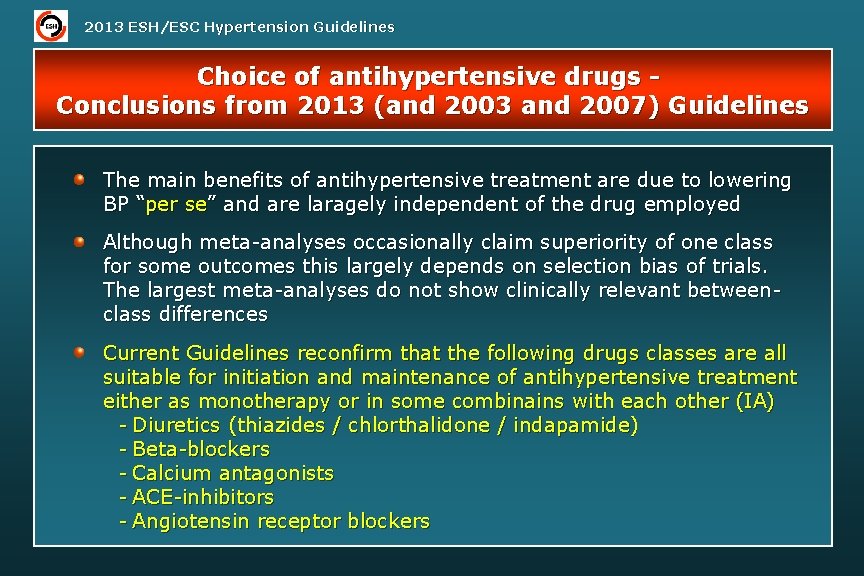 ESH

2013 ESH/ESC Hypertension Guidelines

Choice of antihypertensive drugs - Conclusions from 2013 (and 2003 and 2007) Guidelines

The main benefits of antihypertensive treatment are due to lowering BP “per se” and are laragely independent of the drug employed

Although meta-analyses occasionally claim superiority of one class for some outcomes this largely depends on selection bias of trials. The largest meta-analyses do not show clinically relevant between-class differences

Current Guidelines reconfirm that the following drugs classes are all suitable for initiation and maintenance of antihypertensive treatment either as monotherapy or in some combinains with each other (IA)
- Diuretics (thiazides / chlorthalidone / indapamide)
- Beta-blockers
- Calcium antagonists
- ACE-inhibitors
- Angiotensin receptor blockers